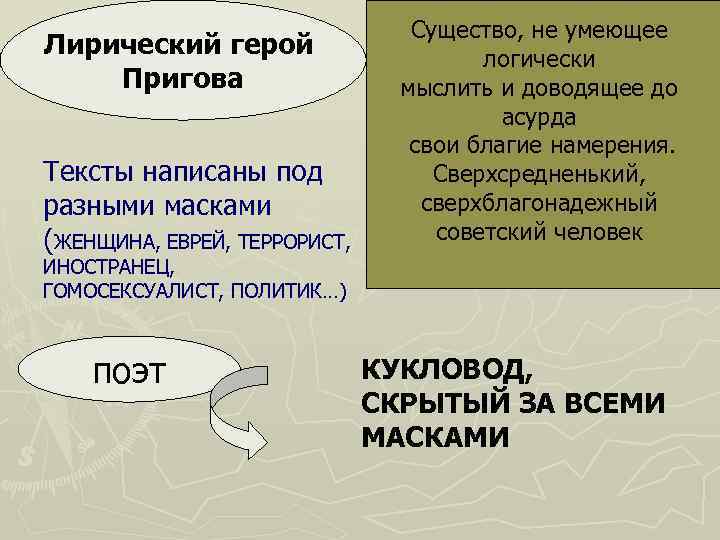 Лирический герой Пригова

Существо, не умеющее логически мыслить и доводящее до асурда свои благие намерения. Сверхсредненький, сверхблагонадежный советский человек

Тексты написаны под разными масками (ЖЕНЩИНА, ЕВРЕЙ, ТЕРРОРИСТ, ИНОСТРАНЕЦ, ГОМОСЕКСУАЛИСТ, ПОЛИТИК…)

ПОЭТ

КУКЛОВОД, СКРЫТЫЙ ЗА ВСЕМИ МАСКАМИ